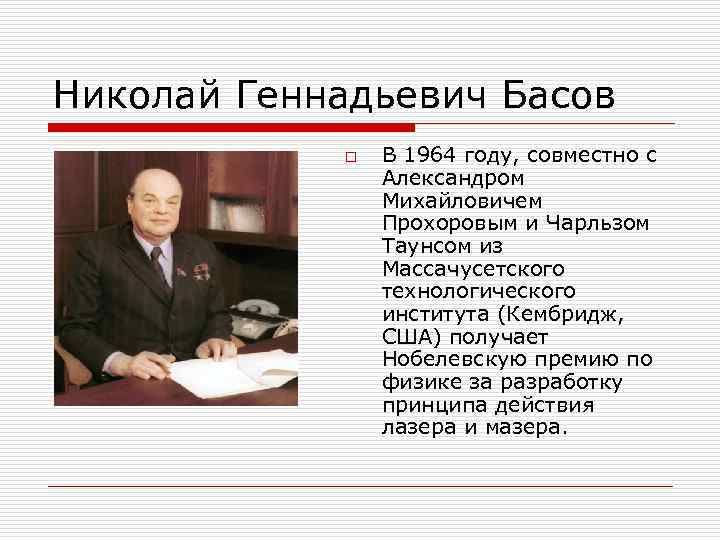 Николай Геннадьевич Басов

В 1964 году, совместно с Александром Михайловичем Прохоровым и Чарльзом Таунсом из Массачусетского технологического института (Кембридж, США) получает Нобелевскую премию по физике за разработку принципа действия лазера и мазера.